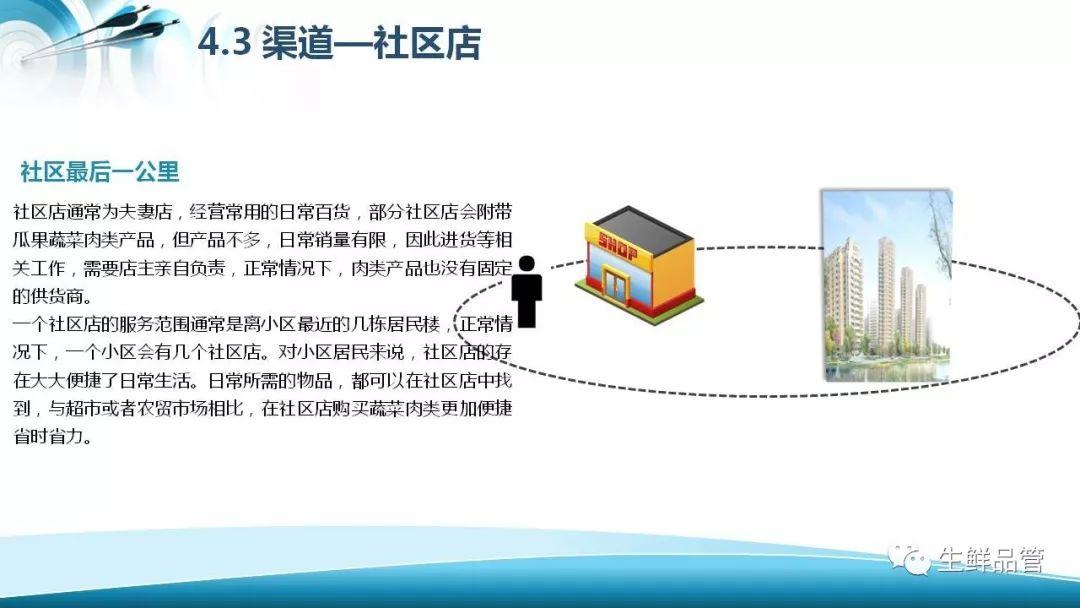 4.3 渠道—社区店

社区最后一公里

社区店通常为夫妻店，经营常用的日常百货，部分社区店会附带瓜果蔬菜肉类产品，但产品不多，日常销量有限，因此进货等相关工作，需要店主亲自负责，正常情况下，肉类产品也没有固定的供货商。
一个社区店的服务范围通常是离小区最近的几栋居民楼，正常情况下，一个小区会有几个社区店。对小区居民来说，社区店的存在大大便捷了日常生活。日常所需的物品，都可以在社区店中找到，与超市或者农贸市场相比，在社区店购买蔬菜肉类更加便捷省时省力。

SHOP

生鲜品管